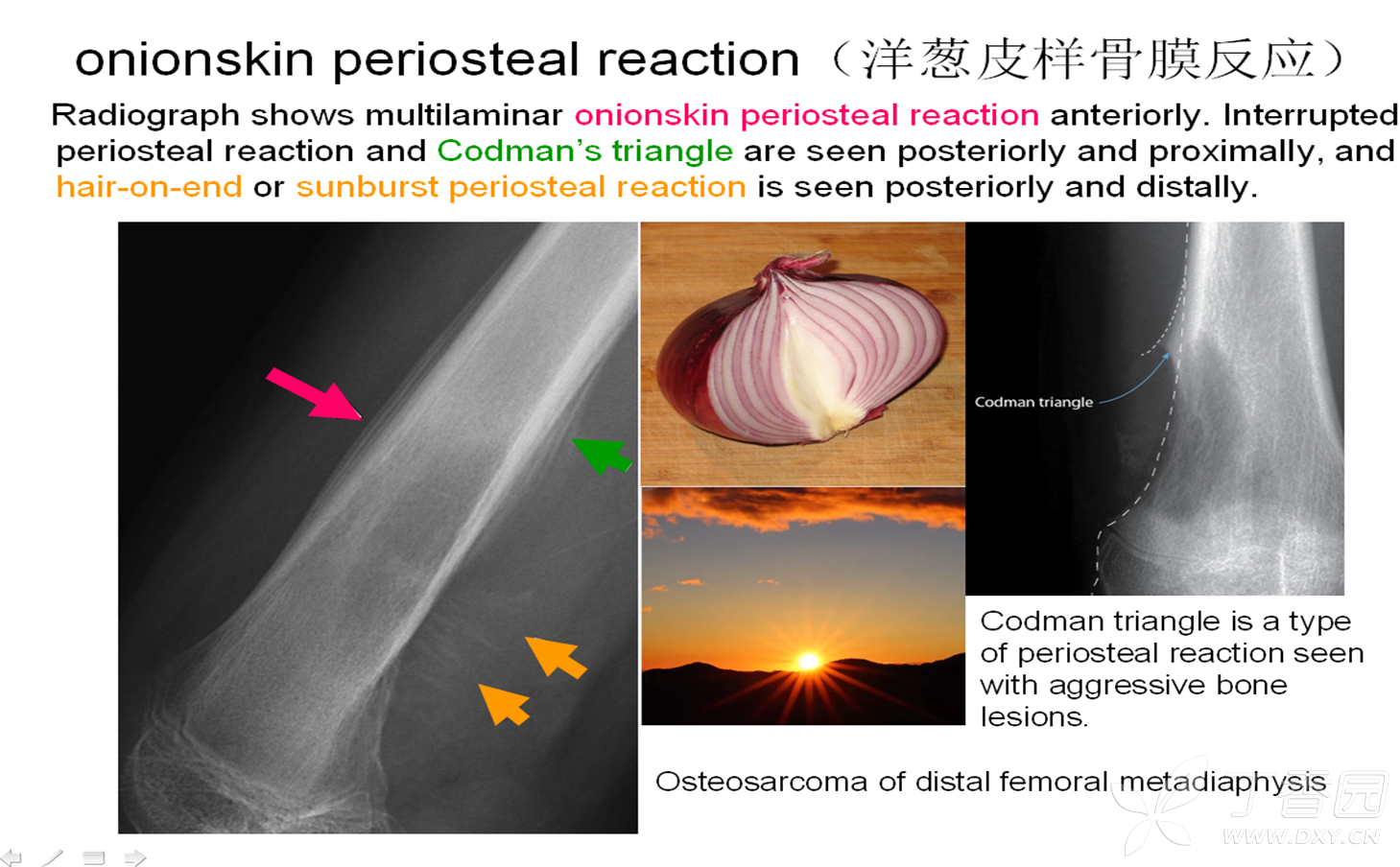 onionskin periosteal reaction（洋葱皮样骨膜反应）

Radiograph shows multilaminar onionskin periosteal reaction anteriorly. Interrupted periosteal reaction and Codman's triangle are seen posteriorly and proximally, and hair-on-end or sunburst periosteal reaction is seen posteriorly and distally.

Codman triangle

Codman triangle is a type of periosteal reaction seen with aggressive bone lesions.

Osteosarcoma of distal femoral metadiaphysis

丁香园
WWW.DXY.CN